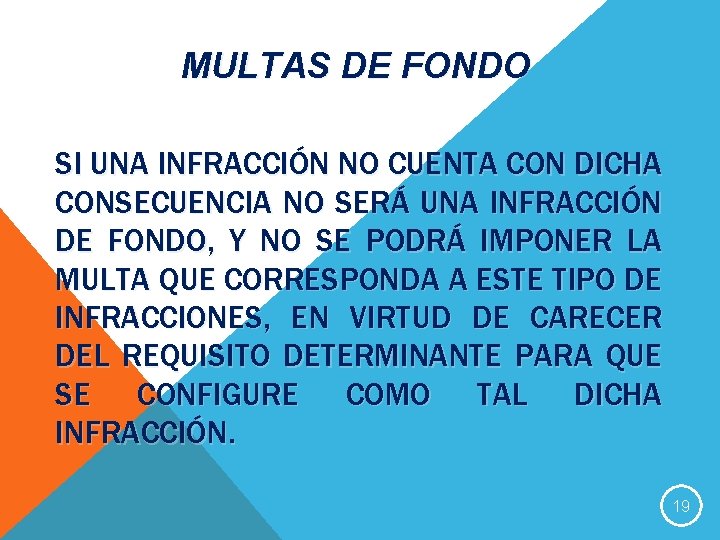 MULTAS DE FONDO

SI UNA INFRACCIÓN NO CUENTA CON DICHA CONSECUENCIA NO SERÁ UNA INFRACCIÓN DE FONDO, Y NO SE PODRÁ IMPONER LA MULTA QUE CORRESPONDA A ESTE TIPO DE INFRACCIONES, EN VIRTUD DE CARECER DEL REQUISITO DETERMINANTE PARA QUE SE CONFIGURE COMO TAL DICHA INFRACCIÓN.

19